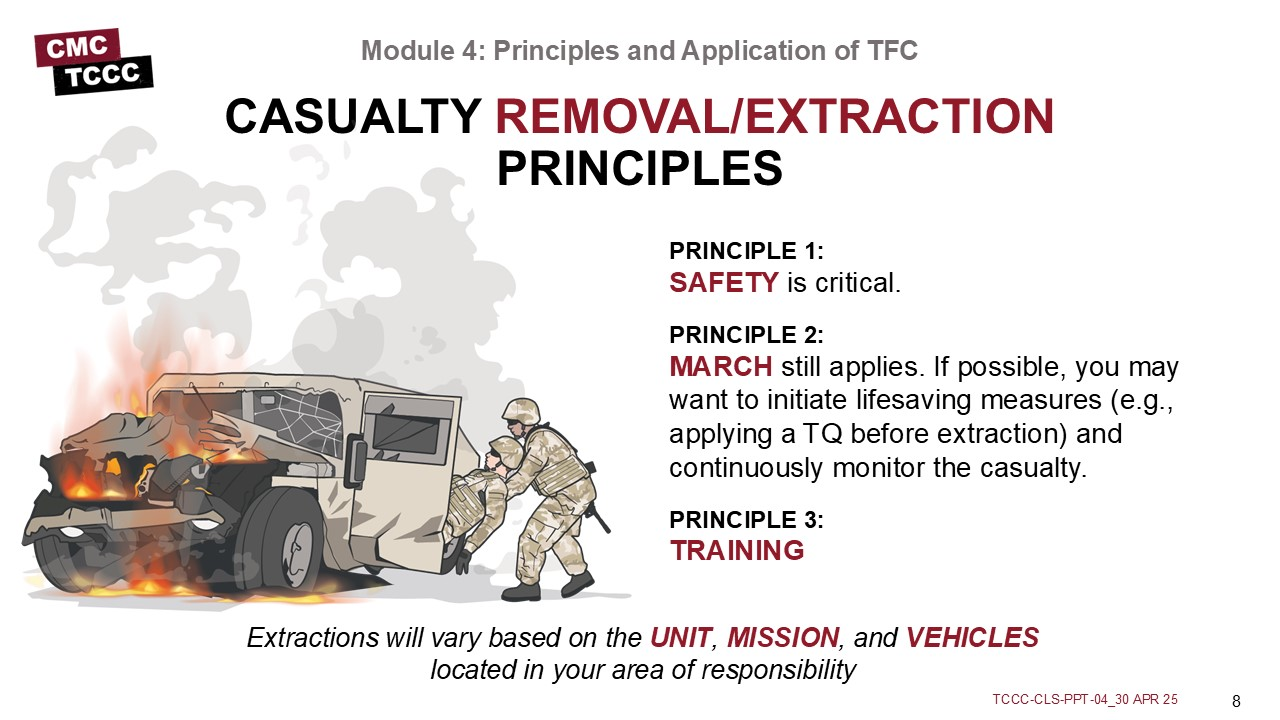 CMC
TCCC

Module 4: Principles and Application of TFC

CASUALTY REMOVAL/EXTRACTION PRINCIPLES

PRINCIPLE 1:
SAFETY is critical.

PRINCIPLE 2:
MARCH still applies. If possible, you may want to initiate lifesaving measures (e.g., applying a TQ before extraction) and continuously monitor the casualty.

PRINCIPLE 3:
TRAINING

Extractions will vary based on the UNIT, MISSION, and VEHICLES located in your area of responsibility

TCCC-CLS-PPT-04_30 APR 25

8